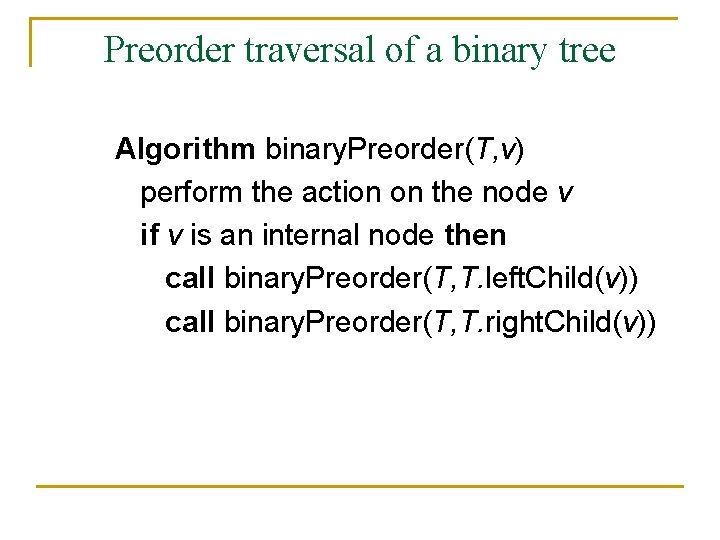 Preorder traversal of a binary tree

Algorithm binaryPreorder(T,v)
perform the action on the node v
if v is an internal node then
call binaryPreorder(T,T.leftChild(v))
call binaryPreorder(T,T.rightChild(v))